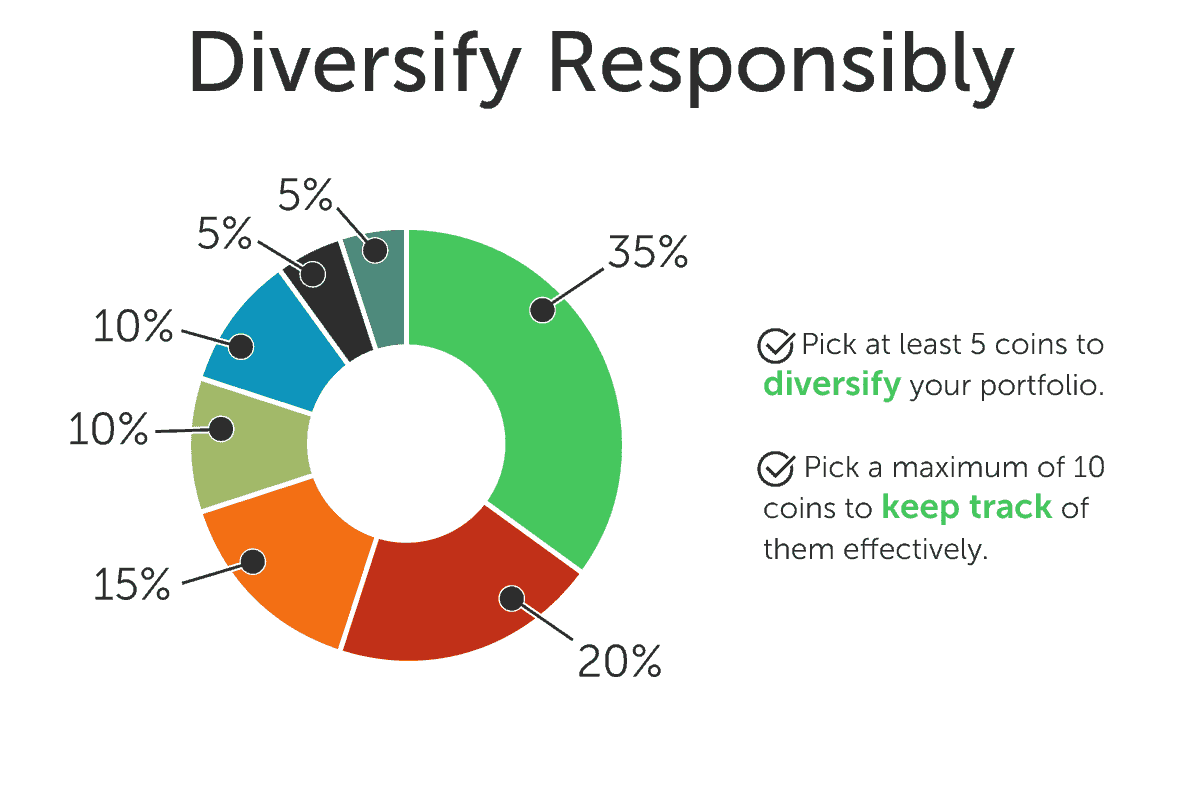 Diversify Responsibly

5%
5%
35%
10%
10%
15%
20%

Pick at least 5 coins to diversify your portfolio.

Pick a maximum of 10 coins to keep track of them effectively.